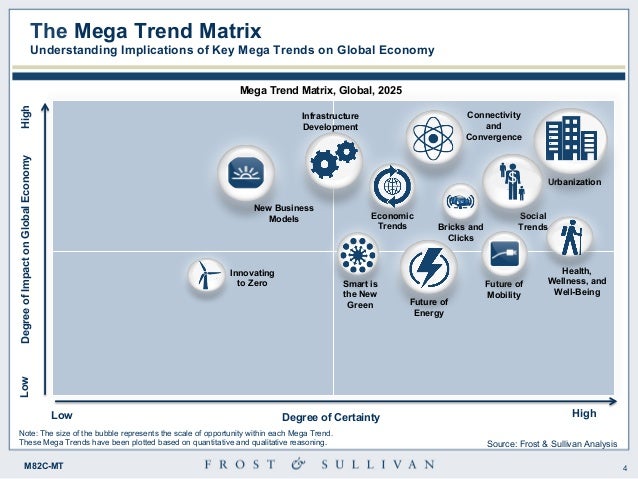 The Mega Trend Matrix
Understanding Implications of Key Mega Trends on Global Economy

Mega Trend Matrix, Global, 2025

High

Degree of Impact on Global Economy

Low

Infrastructure Development

Connectivity and Convergence

Urbanization

New Business Models

Economic Trends

Bricks and Clicks

Social Trends

Innovating to Zero

Smart is the New Green

Future of Energy

Future of Mobility

Health, Wellness, and Well-Being

Low

Degree of Certainty

High

Note: The size of the bubble represents the scale of opportunity within each Mega Trend. These Mega Trends have been plotted based on quantitative and qualitative reasoning.

Source: Frost & Sullivan Analysis

M82C-MT

FROST & SULLIVAN

4